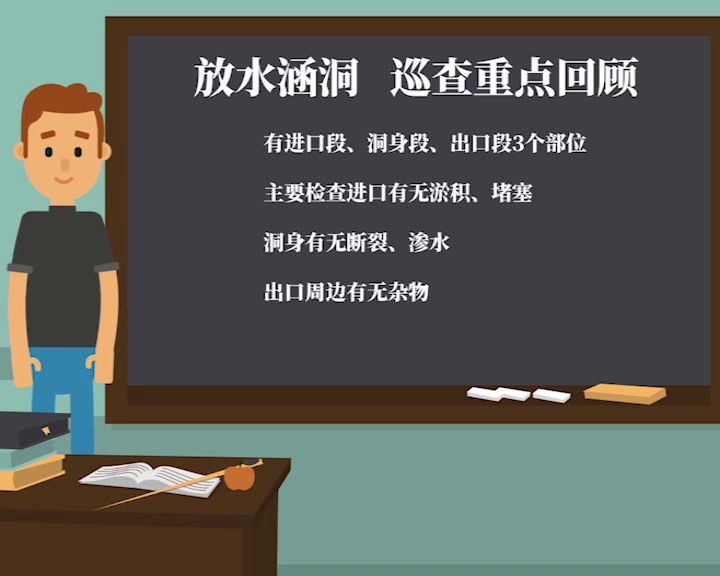 放水涵洞 巡查重点回顾

有进口段、洞身段、出口段3个部位

主要检查进口有无淤积、堵塞

洞身有无断裂、渗水

出口周边有无杂物